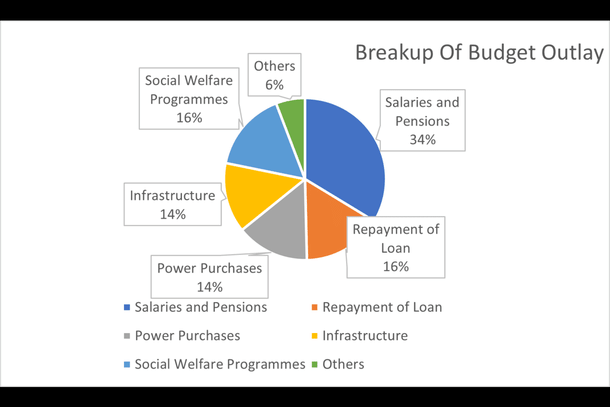 Breakup Of Budget Outlay

Others
6%

Social Welfare Programmes
16%

Salaries and Pensions
34%

Infrastructure
14%

Repayment of Loan
16%

Power Purchases
14%

Salaries and Pensions
Repayment of Loan
Power Purchases
Infrastructure
Social Welfare Programmes
Others